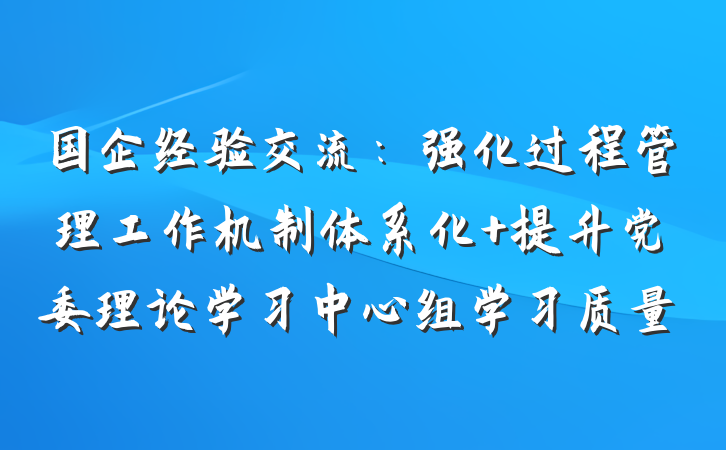 国企经验交流：强化过程管理工作机制体系化+提升党委理论学习中心组学习质量